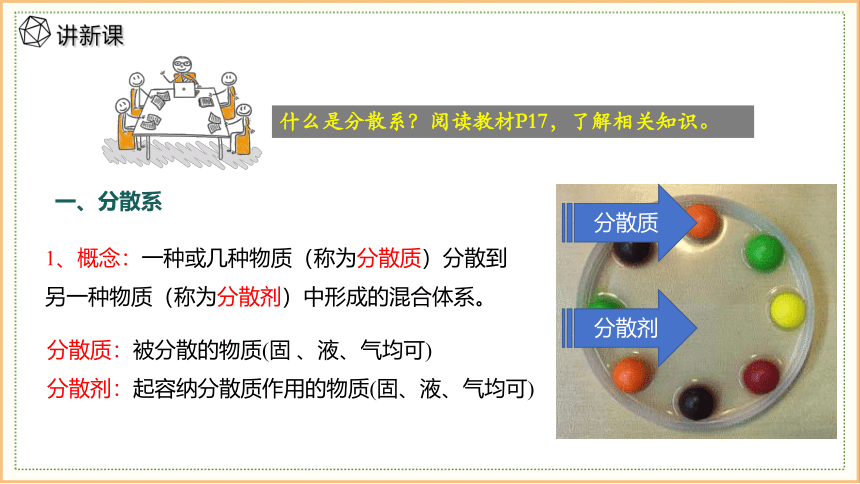 讲新课

什么是分散系？阅读教材P17，了解相关知识。

一、分散系

1、概念：一种或几种物质（称为分散质）分散到另一种物质（称为分散剂）中形成的混合体系。

分散质：被分散的物质(固 、液、气均可)

分散剂：起容纳分散质作用的物质(固、液、气均可)

分散质

分散剂